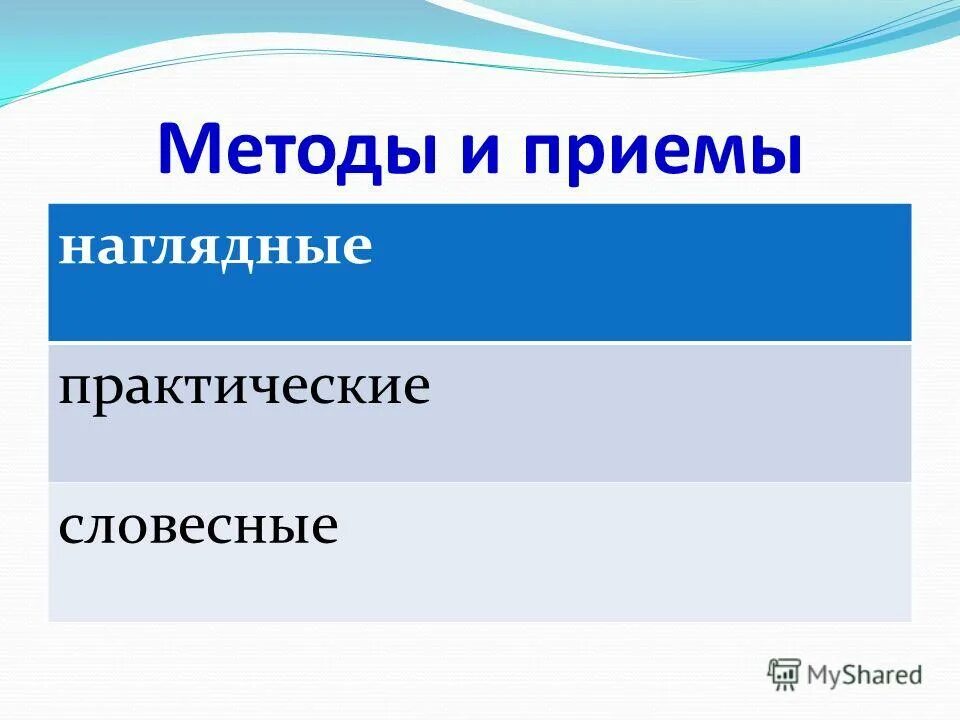 Методы и приемы

| наглядные |
|---|
| практические |
| словесные |

MyShared